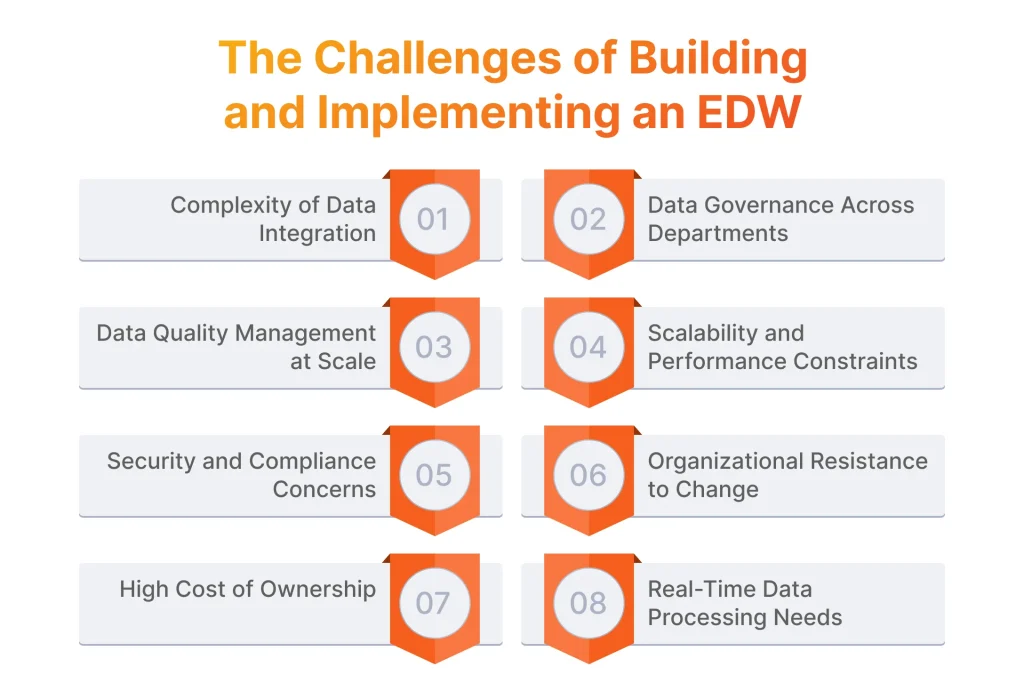 The Challenges of Building and Implementing an EDW

Complexity of Data Integration
01

02
Data Governance Across Departments

Data Quality Management at Scale
03

04
Scalability and Performance Constraints

Security and Compliance Concerns
05

06
Organizational Resistance to Change

High Cost of Ownership
07

08
Real-Time Data Processing Needs